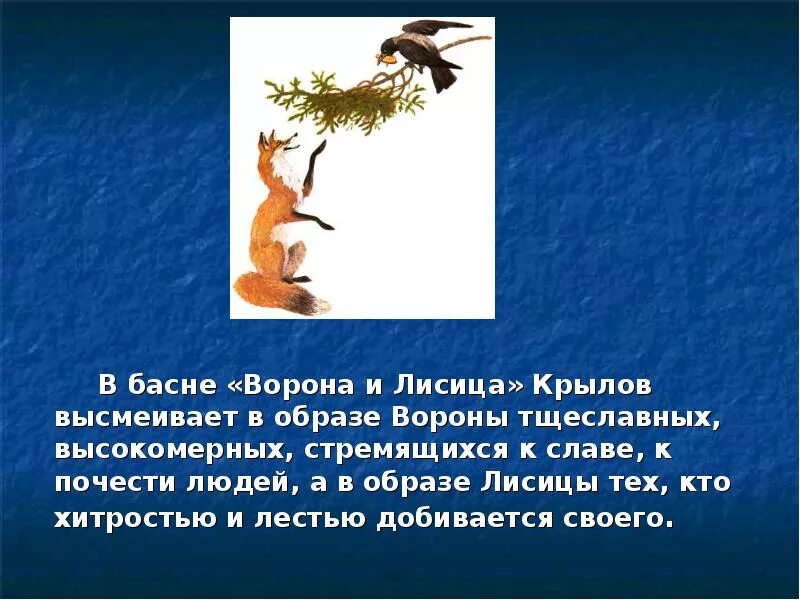 В басне «Ворона и Лисица» Крылов высмеивает в образе Вороны тщеславных, высокомерных, стремящихся к славе, к почести людей, а в образе Лисицы тех, кто хитростью и лестью добивается своего.